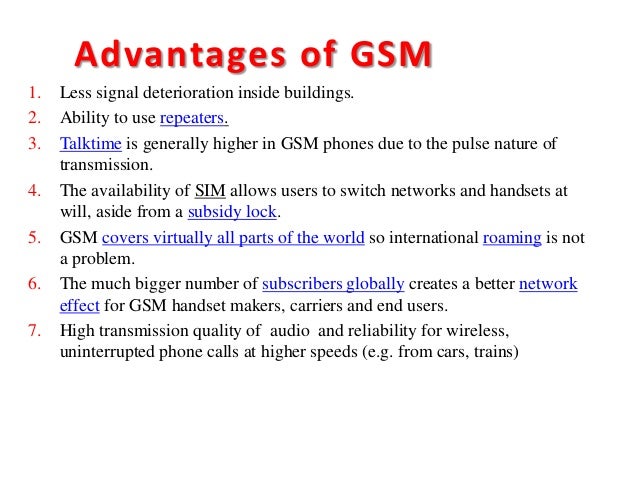 Advantages of GSM

1. Less signal deterioration inside buildings.
2. Ability to use repeaters.
3. Talktime is generally higher in GSM phones due to the pulse nature of transmission.
4. The availability of SIM allows users to switch networks and handsets at will, aside from a subsidy lock.
5. GSM covers virtually all parts of the world so international roaming is not a problem.
6. The much bigger number of subscribers globally creates a better network effect for GSM handset makers, carriers and end users.
7. High transmission quality of audio and reliability for wireless, uninterrupted phone calls at higher speeds (e.g. from cars, trains)